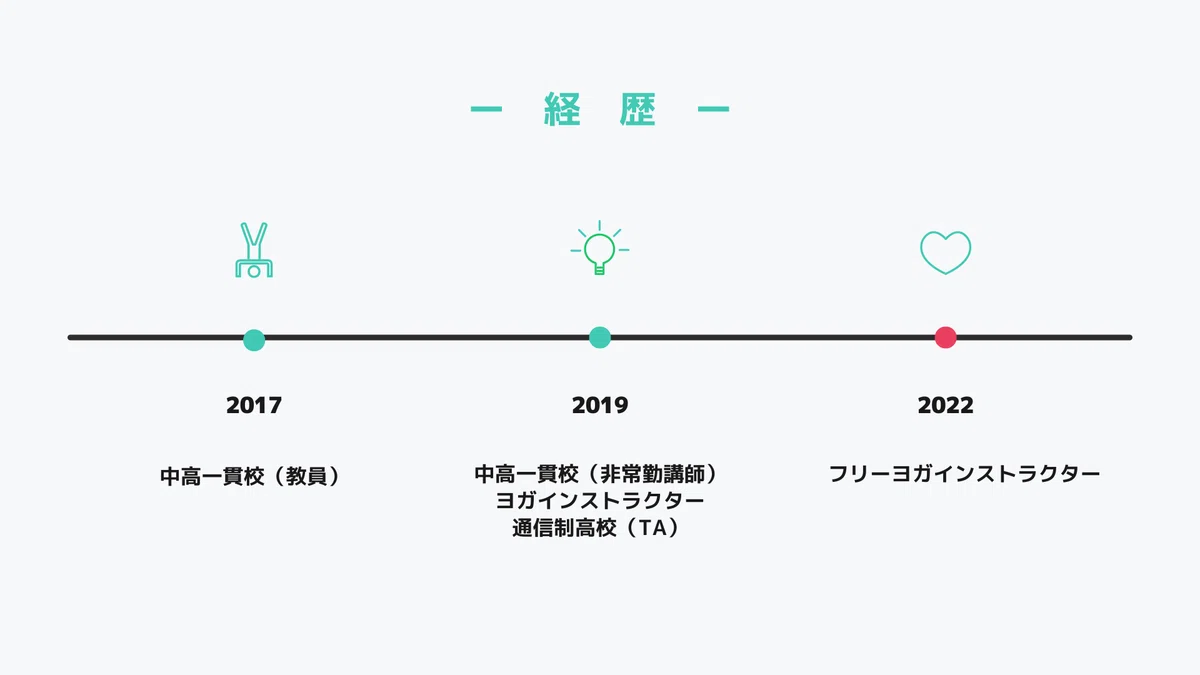 ー 経 歴 ー

2017

中高一貫校（教員）

2019

中高一貫校（非常勤講師）
ヨガインストラクター
通信制高校（TA）

2022

フリーヨガインストラクター